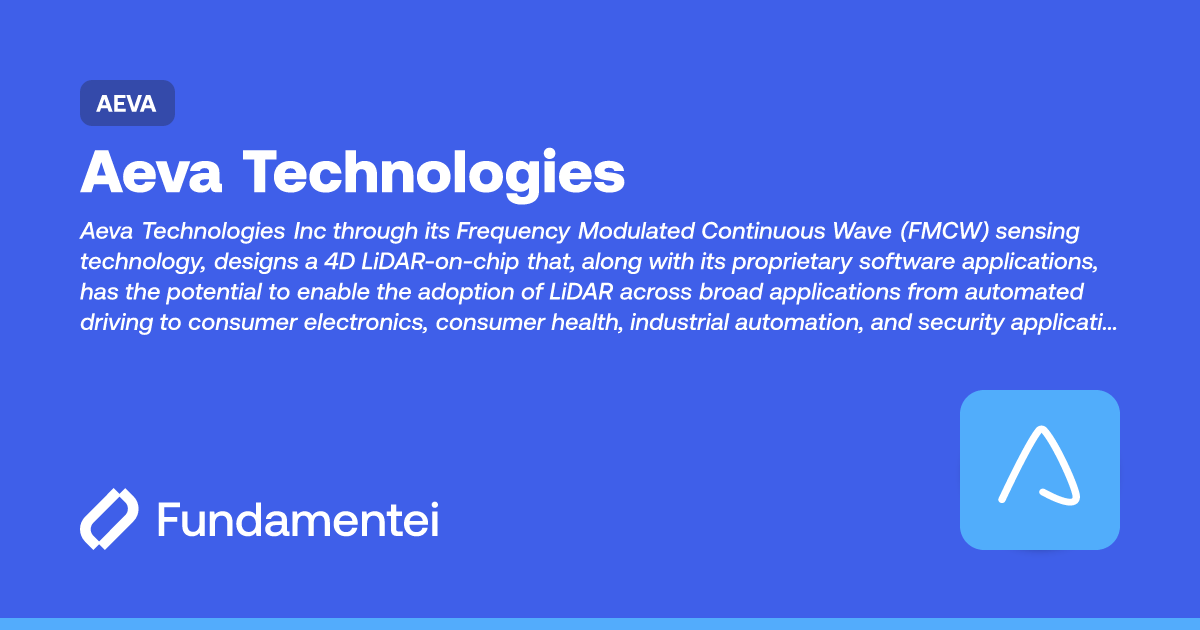 AEVA

Aeva Technologies

Aeva Technologies Inc through its Frequency Modulated Continuous Wave (FMCW) sensing technology, designs a 4D LiDAR-on-chip that, along with its proprietary software applications, has the potential to enable the adoption of LiDAR across broad applications from automated driving to consumer electronics, consumer health, industrial automation, and security applicati...

Fundamentei